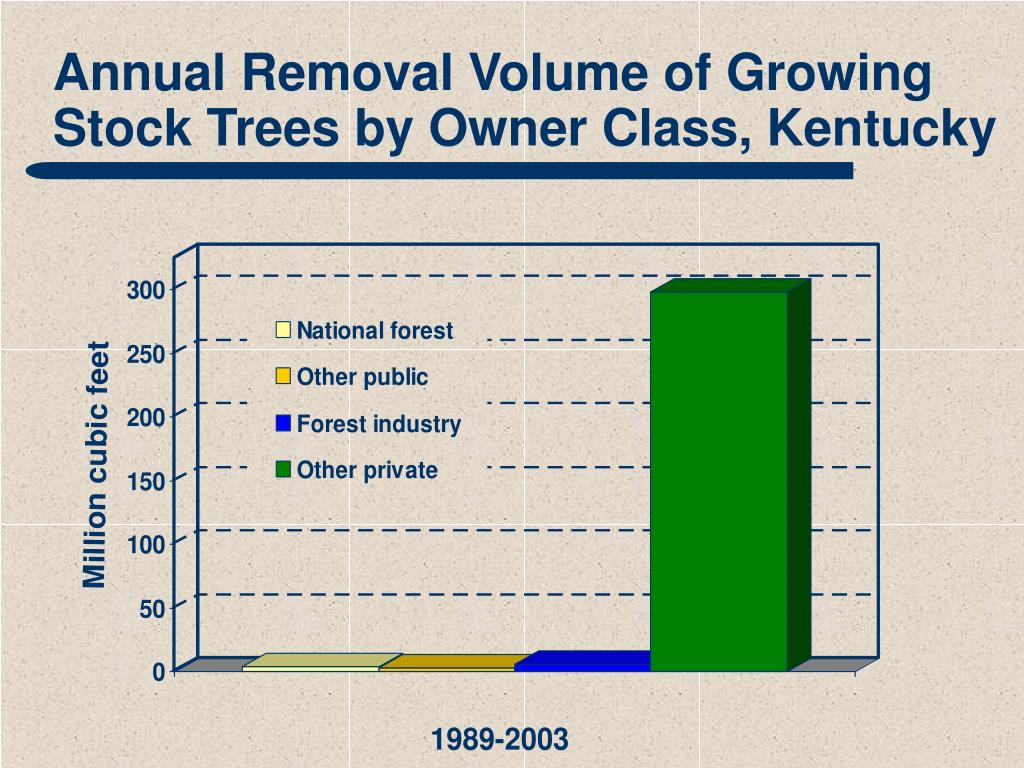 Annual Removal Volume of Growing Stock Trees by Owner Class, Kentucky

Million cubic feet

300
250
200
150
100
50
0

National forest
Other public
Forest industry
Other private

1989-2003